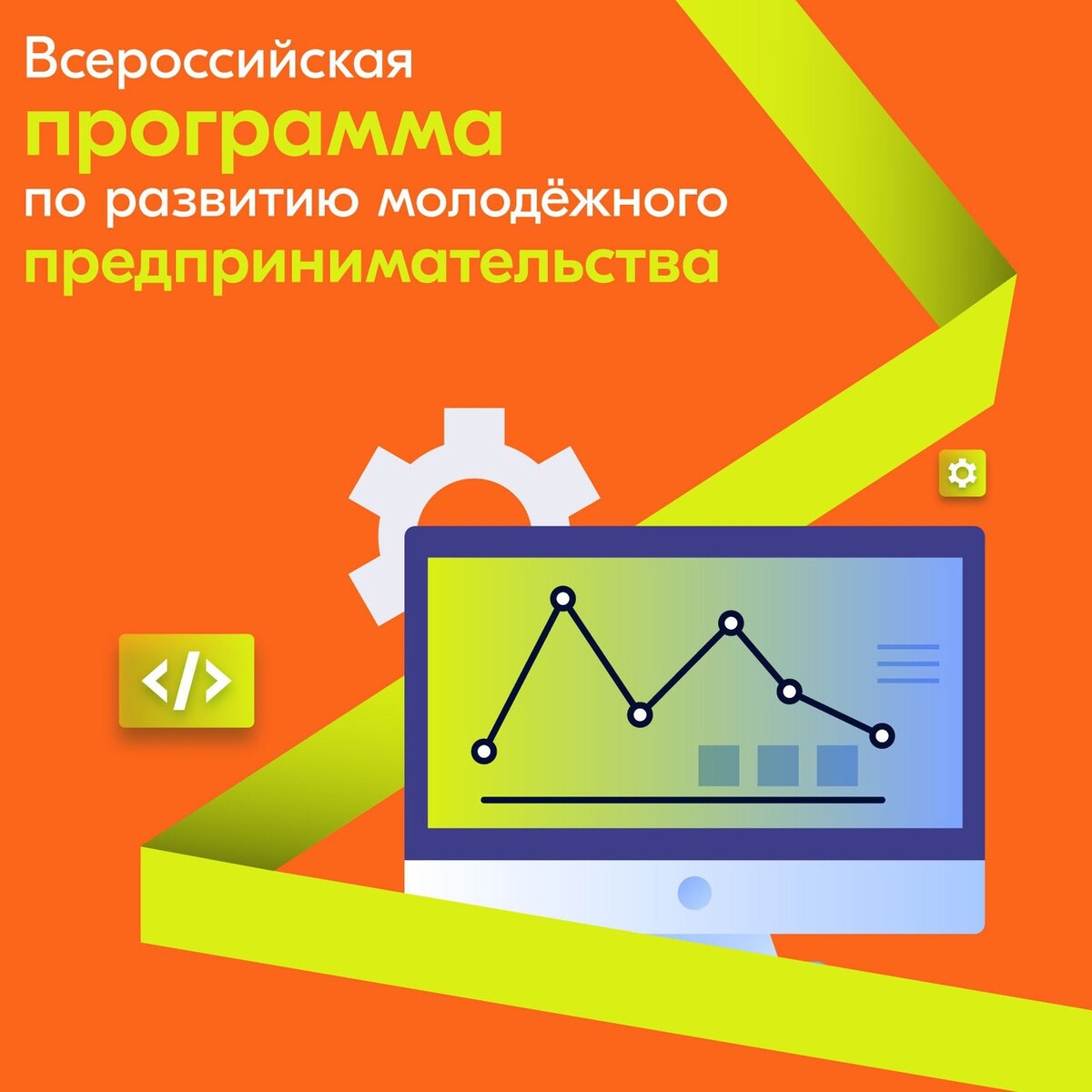 Всероссийская
программа
по развитию молодёжного
предпринимательства

</>